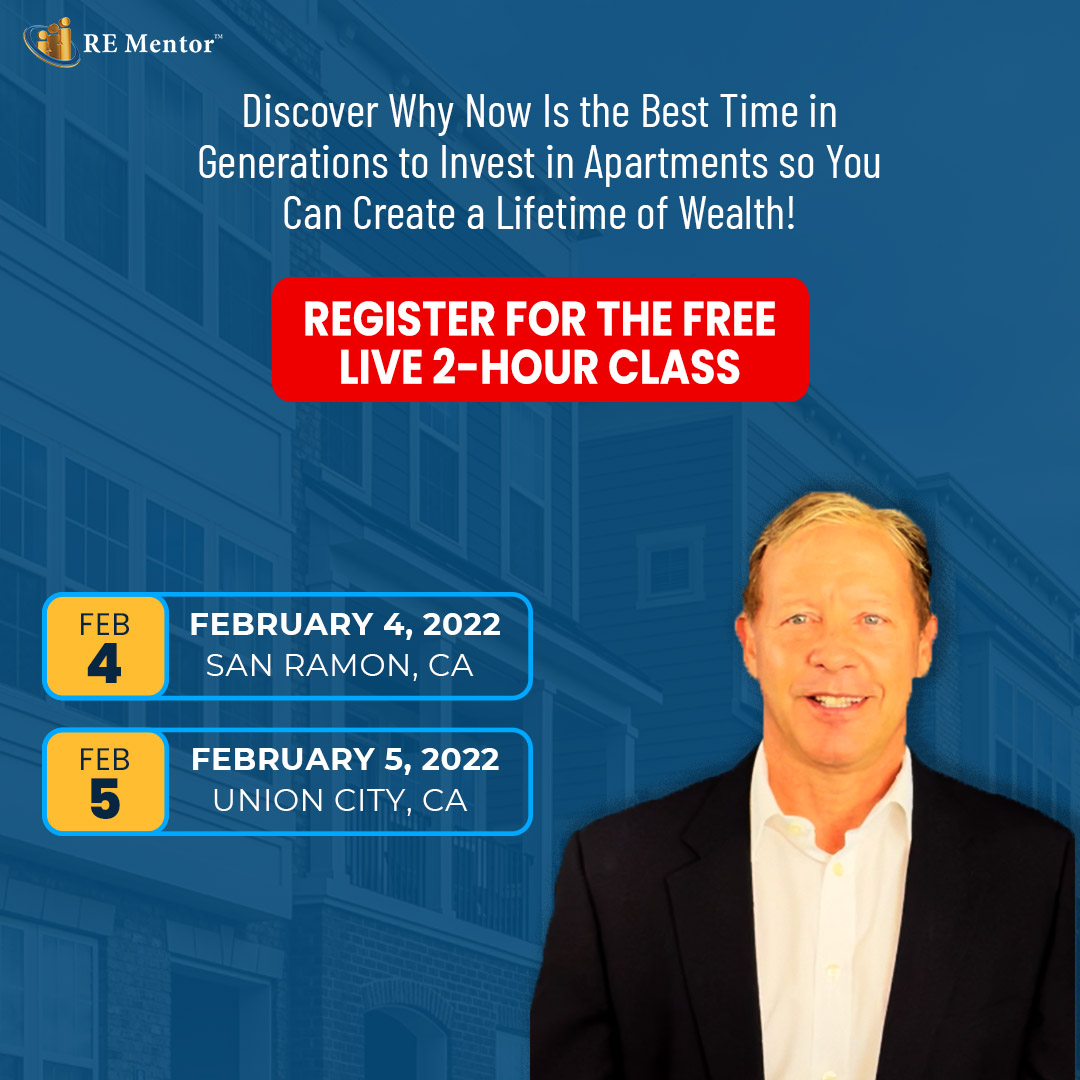 RE Mentor™

Discover Why Now Is the Best Time in Generations to Invest in Apartments so You Can Create a Lifetime of Wealth!

REGISTER FOR THE FREE LIVE 2-HOUR CLASS

FEB
4
FEBRUARY 4, 2022
SAN RAMON, CA

FEB
5
FEBRUARY 5, 2022
UNION CITY, CA